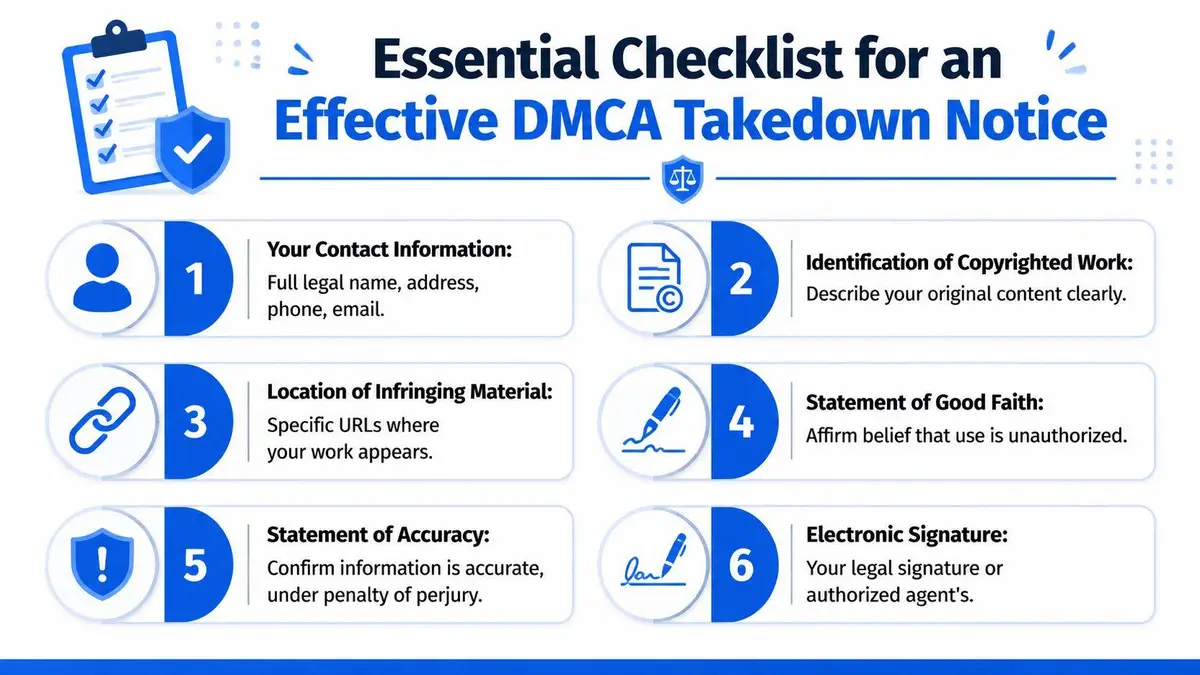 Essential Checklist for an Effective DMCA Takedown Notice

1
Your Contact Information:
Full legal name, address, phone, email.

2
Identification of Copyrighted Work:
Describe your original content clearly.

3
Location of Infringing Material:
Specific URLs where your work appears.

4
Statement of Good Faith:
Affirm belief that use is unauthorized.

5
Statement of Accuracy:
Confirm information is accurate, under penalty of perjury.

6
Electronic Signature:
Your legal signature or authorized agent's.